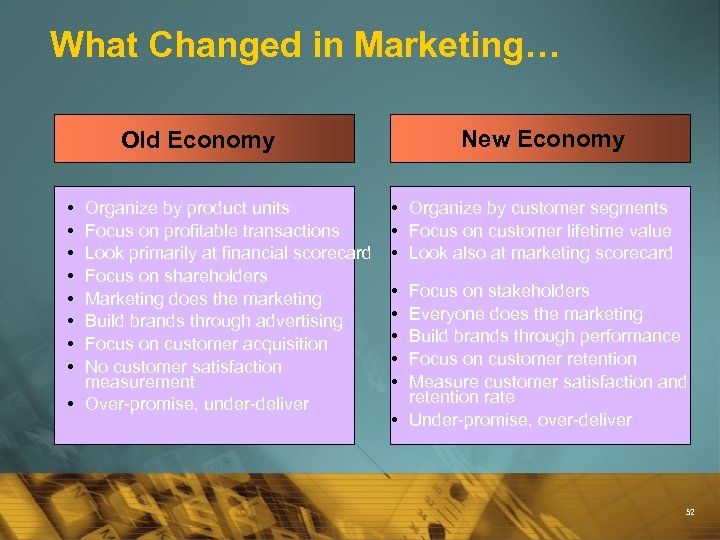 What Changed in Marketing…

Old Economy

- Organize by product units
- Focus on profitable transactions
- Look primarily at financial scorecard
- Focus on shareholders
- Marketing does the marketing
- Build brands through advertising
- Focus on customer acquisition
- No customer satisfaction measurement
- Over-promise, under-deliver

New Economy

- Organize by customer segments
- Focus on customer lifetime value
- Look also at marketing scorecard
- Focus on stakeholders
- Everyone does the marketing
- Build brands through performance
- Focus on customer retention
- Measure customer satisfaction and retention rate
- Under-promise, over-deliver

52